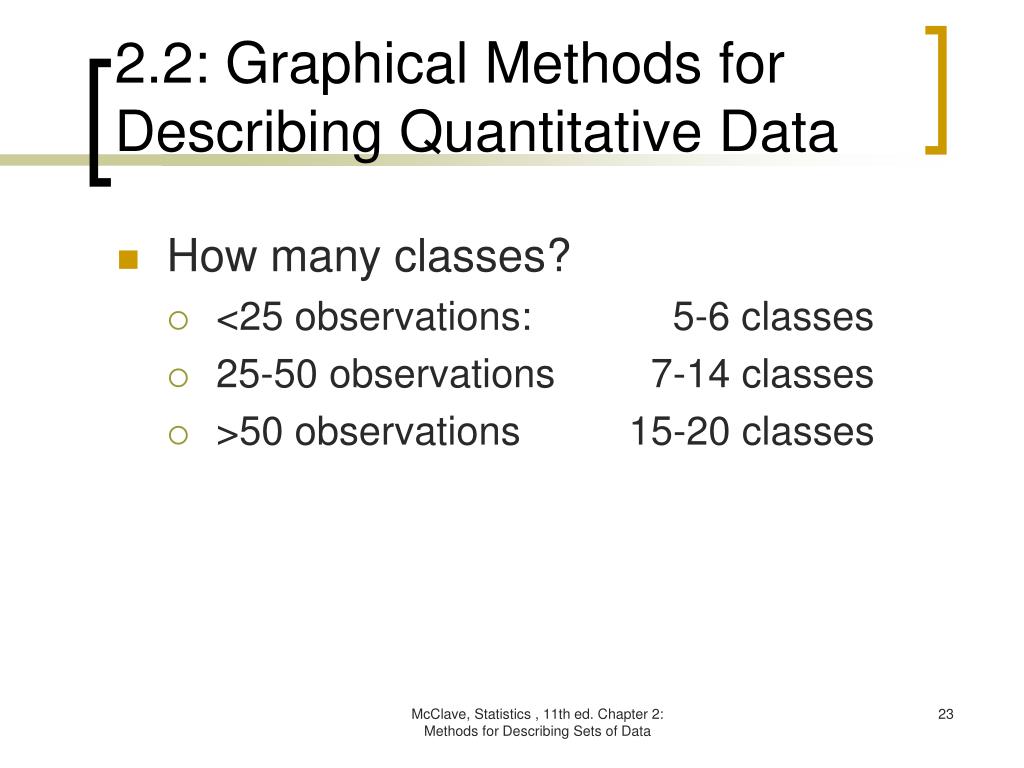 2.2: Graphical Methods for Describing Quantitative Data

How many classes?
<25 observations: 5-6 classes
25-50 observations 7-14 classes
>50 observations 15-20 classes

McClave, Statistics , 11th ed. Chapter 2: Methods for Describing Sets of Data

23